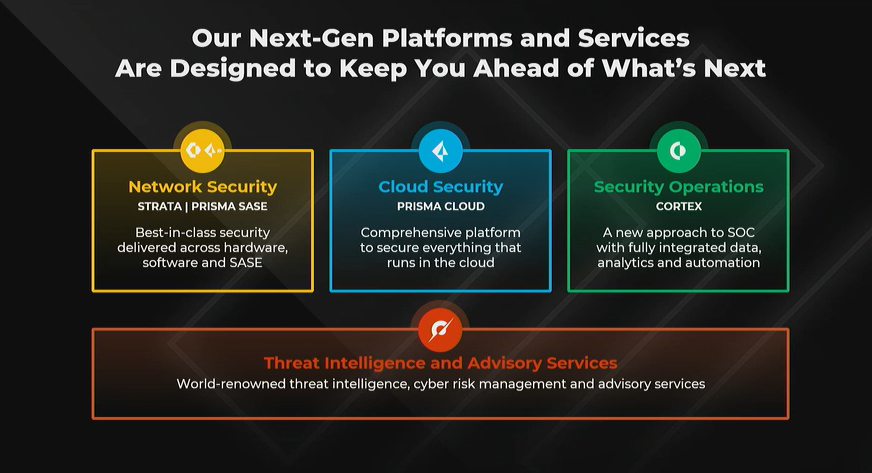 Our Next-Gen Platforms and Services Are Designed to Keep You Ahead of What's Next

Network Security
STRATA | PRISMA SASE
Best-in-class security delivered across hardware, software and SASE

Cloud Security
PRISMA CLOUD
Comprehensive platform to secure everything that runs in the cloud

Security Operations
CORTEX
A new approach to SOC with fully integrated data, analytics and automation

Threat Intelligence and Advisory Services
World-renowned threat intelligence, cyber risk management and advisory services